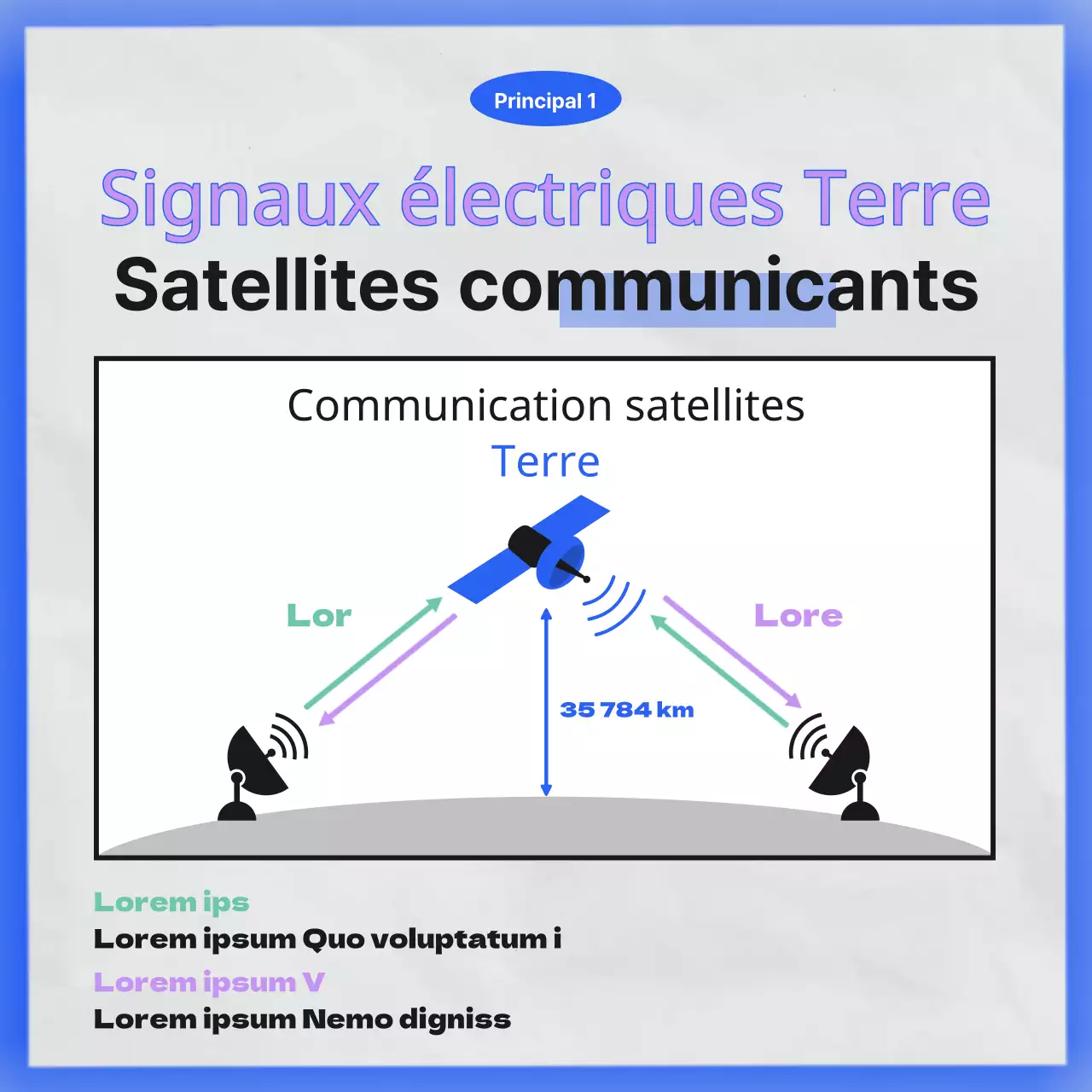 Principal 1

Signaux électriques Terre

Satellites communicants

Communication satellites

Terre

Lor

Lore

35 784 km

Lorem ips

Lorem ipsum Quo voluptatum i

Lorem ipsum V

Lorem ipsum Nemo digniss